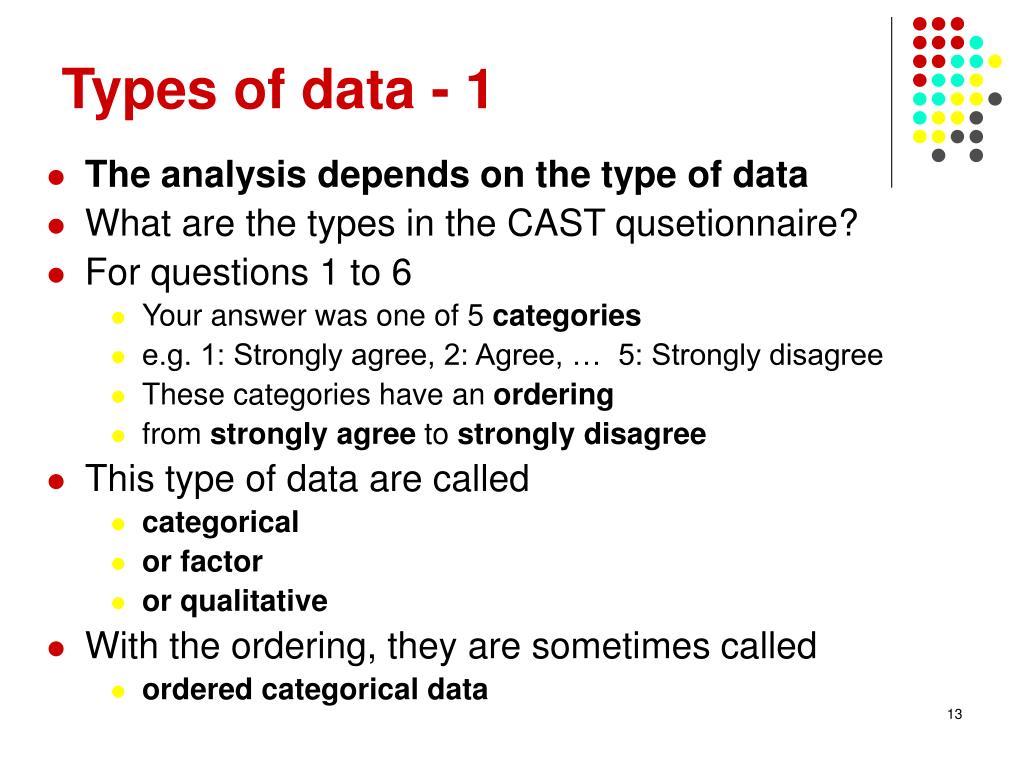 Types of data - 1

- The analysis depends on the type of data
- What are the types in the CAST qusetionnaire?
- For questions 1 to 6
  - Your answer was one of 5 categories
  - e.g. 1: Strongly agree, 2: Agree, … 5: Strongly disagree
  - These categories have an ordering
  - from strongly agree to strongly disagree
- This type of data are called
  - categorical
  - or factor
  - or qualitative
- With the ordering, they are sometimes called
  - ordered categorical data

13